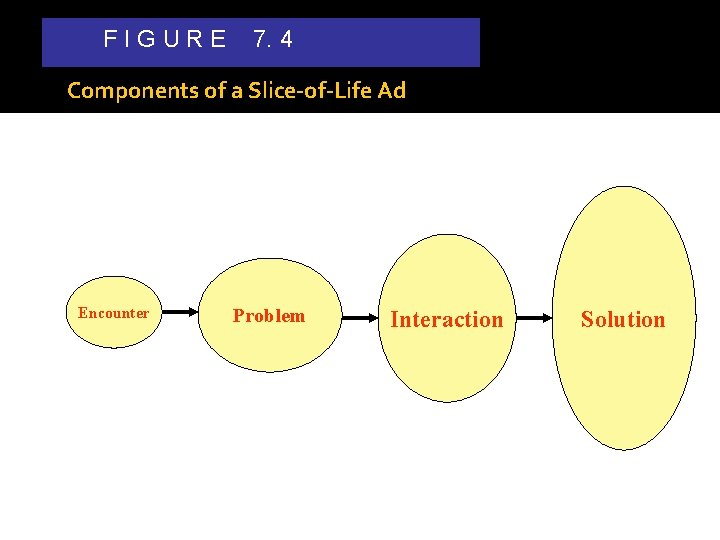 FIGURE 7.4

Components of a Slice-of-Life Ad

Encounter

Problem

Interaction

Solution